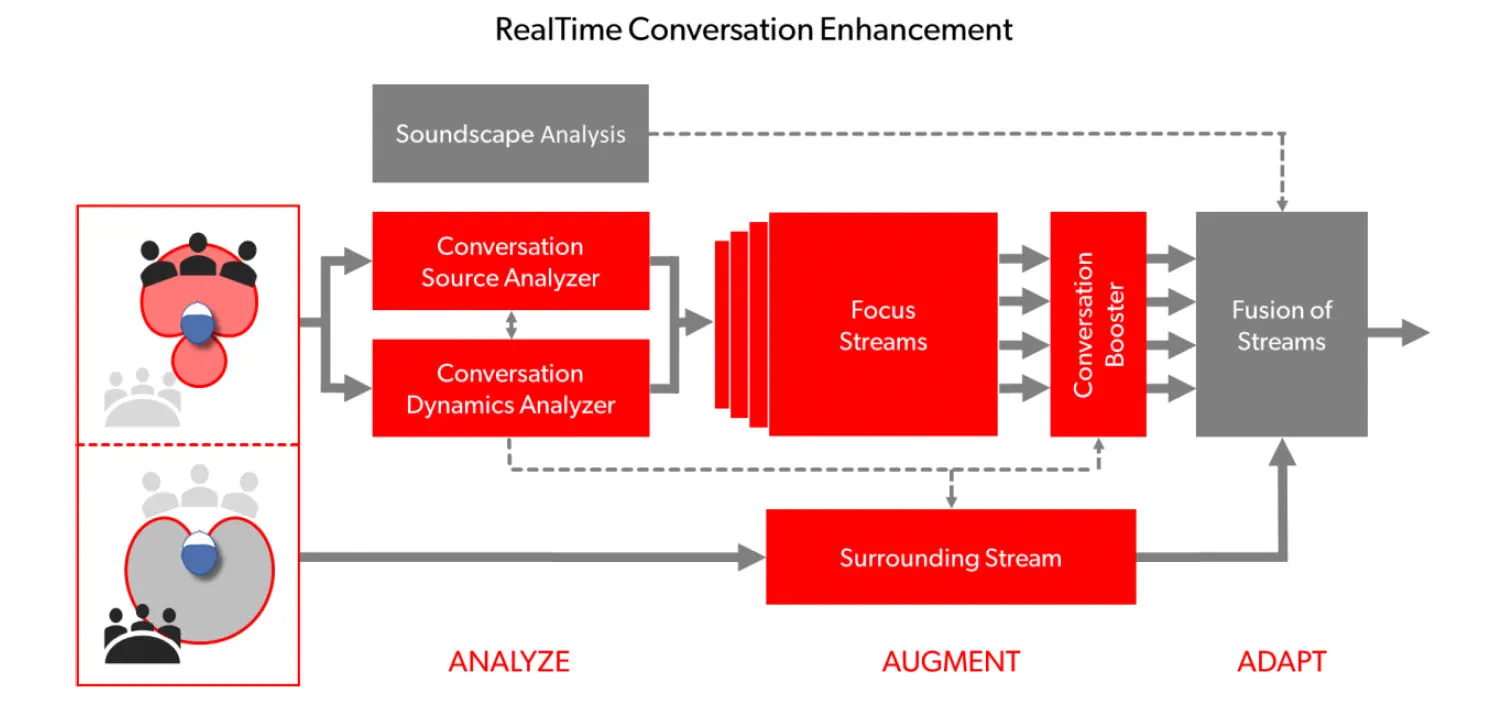 RealTime Conversation Enhancement

Soundscape Analysis

Conversation Source Analyzer

Conversation Dynamics Analyzer

Focus Streams

Conversation Booster

Fusion of Streams

Surrounding Stream

ANALYZE

AUGMENT

ADAPT